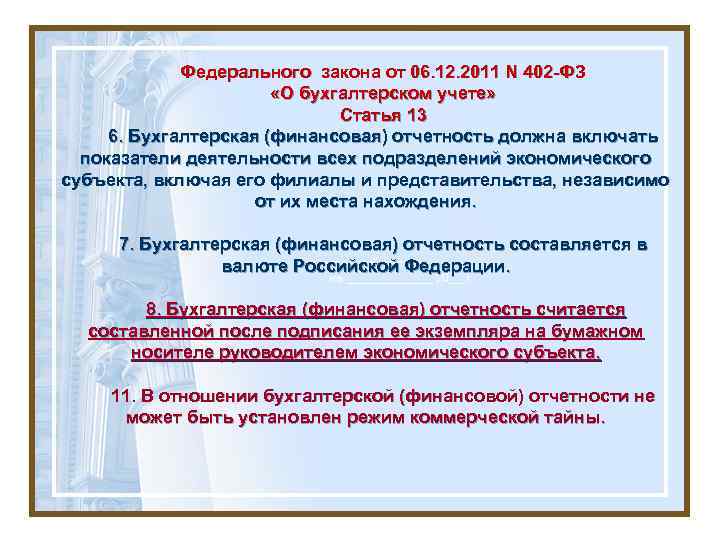 Федерального закона от 06.12.2011 N 402-ФЗ
«О бухгалтерском учете»
Статья 13

6. Бухгалтерская (финансовая) отчетность должна включать показатели деятельности всех подразделений экономического субъекта, включая его филиалы и представительства, независимо от их места нахождения.

7. Бухгалтерская (финансовая) отчетность составляется в валюте Российской Федерации.

8. Бухгалтерская (финансовая) отчетность считается составленной после подписания ее экземпляра на бумажном носителе руководителем экономического субъекта.

11. В отношении бухгалтерской (финансовой) отчетности не может быть установлен режим коммерческой тайны.